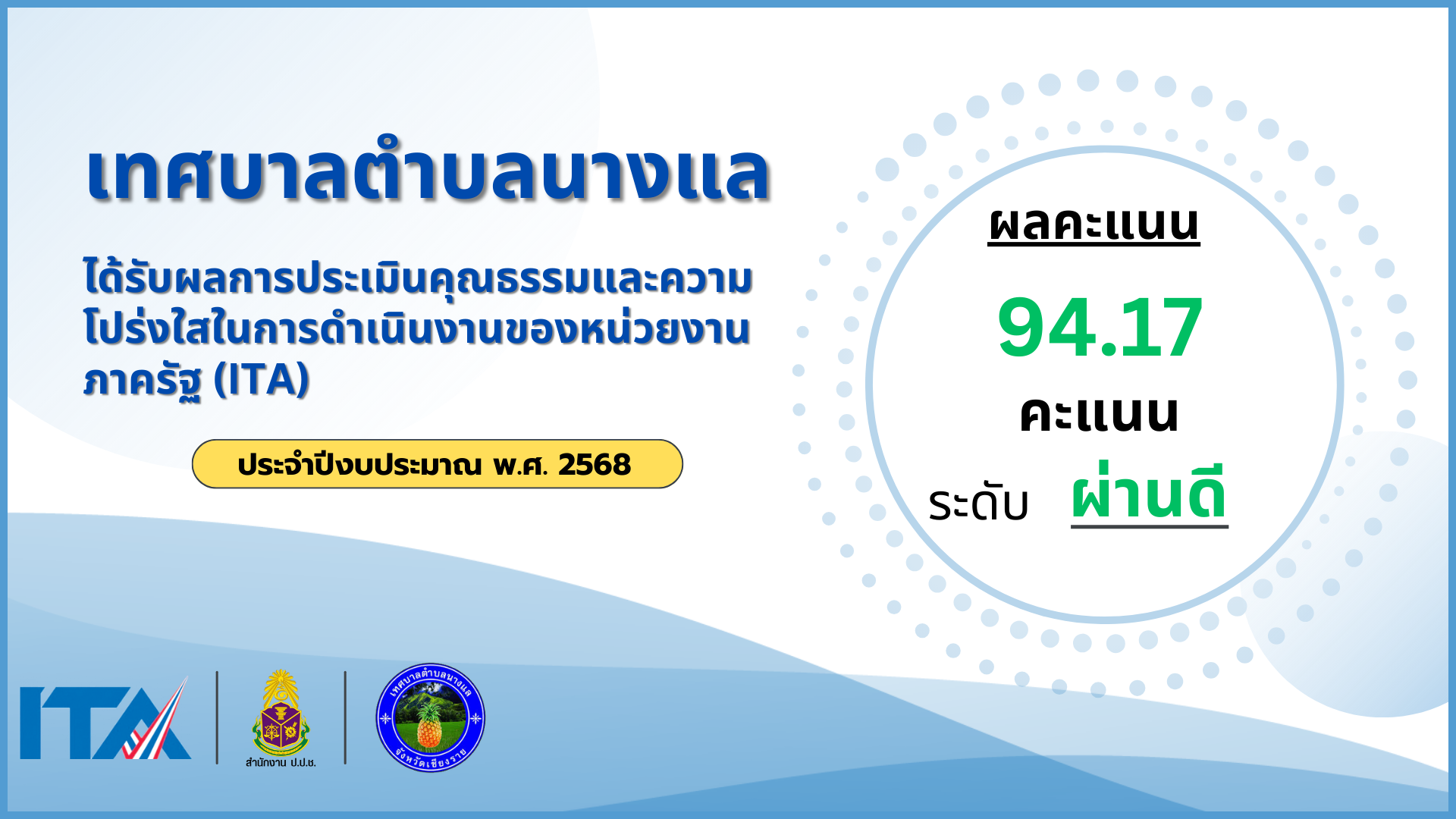 เทศบาลตำบลนางแล

ได้รับผลการประเมินคุณธรรมและความโปร่งใสในการดำเนินงานของหน่วยงานภาครัฐ (ITA)

ประจำปีงบประมาณ พ.ศ. 2568

ผลคะแนน

94.17

คะแนน

ระดับ ผ่านดี

ITA

สำนักงาน ป.ป.ช.

เทศบาลตำบลนางแล

จังหวัดเชียงราย